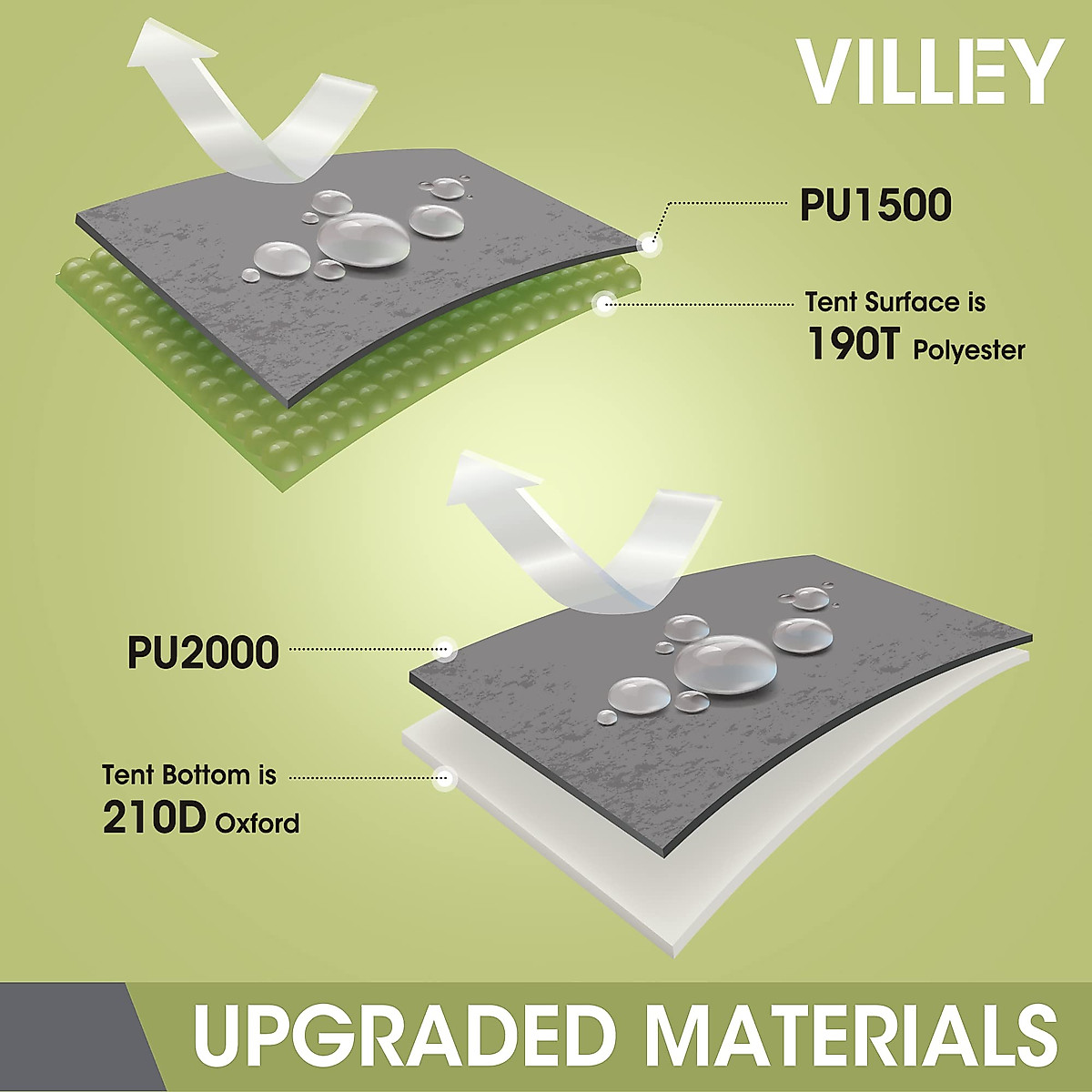 VILLEY

PU1500

Tent Surface is
190T Polyester

PU2000

Tent Bottom is
210D Oxford

UPGRADED MATERIALS